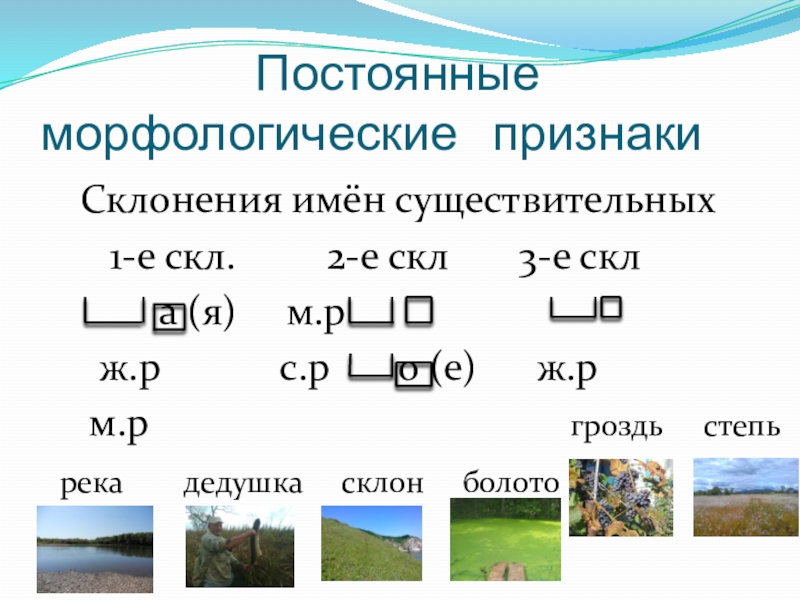 Постоянные морфологические признаки

Склонения имён существительных

1-е скл. 2-е скл 3-е скл

а (я) м.р ж.р с.р о (е) ж.р м.р

гроздь степь

река дедушка склон болото